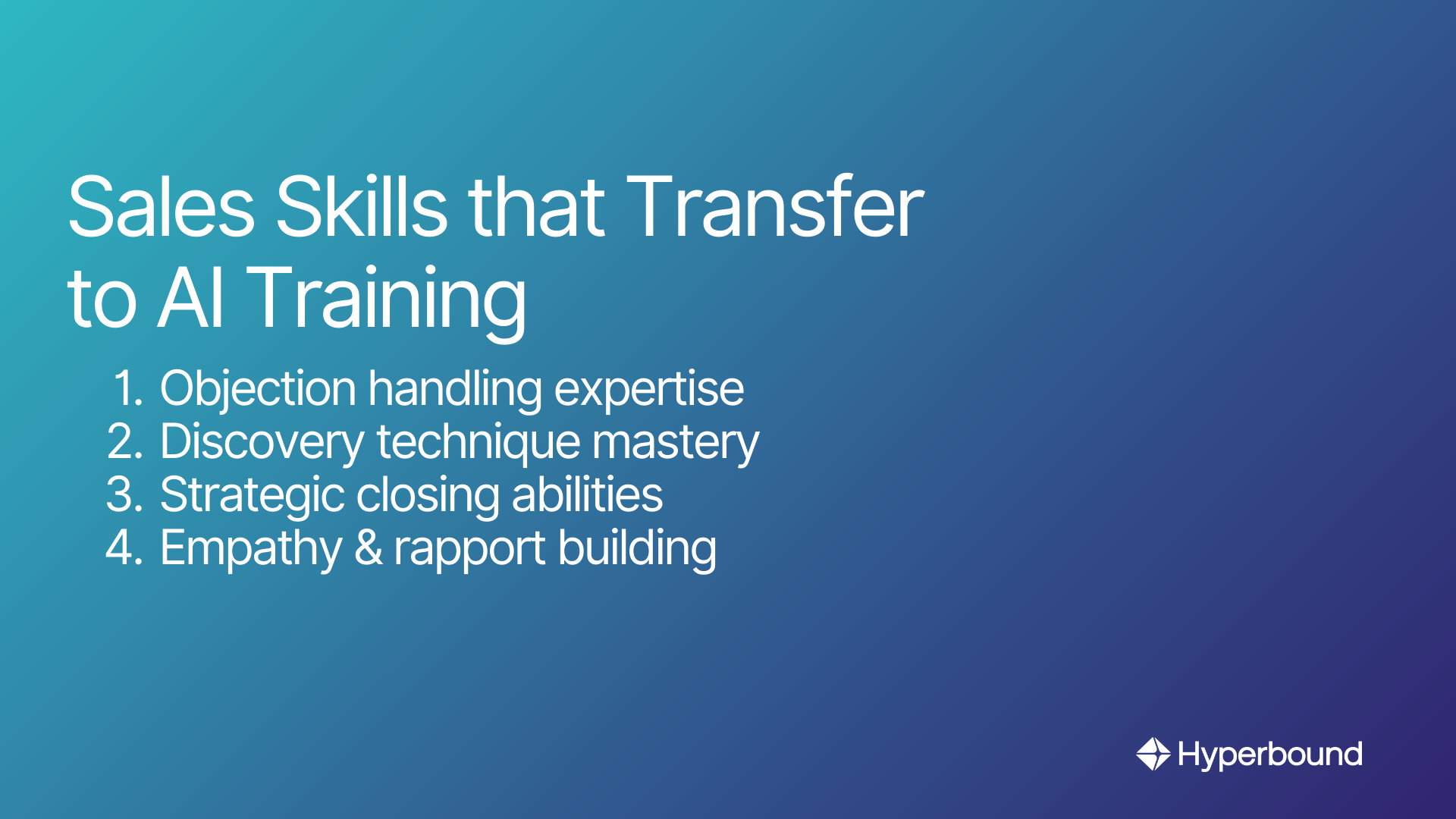 Sales Skills that Transfer to AI Training

1. Objection handling expertise
2. Discovery technique mastery
3. Strategic closing abilities
4. Empathy & rapport building

Hyperbound